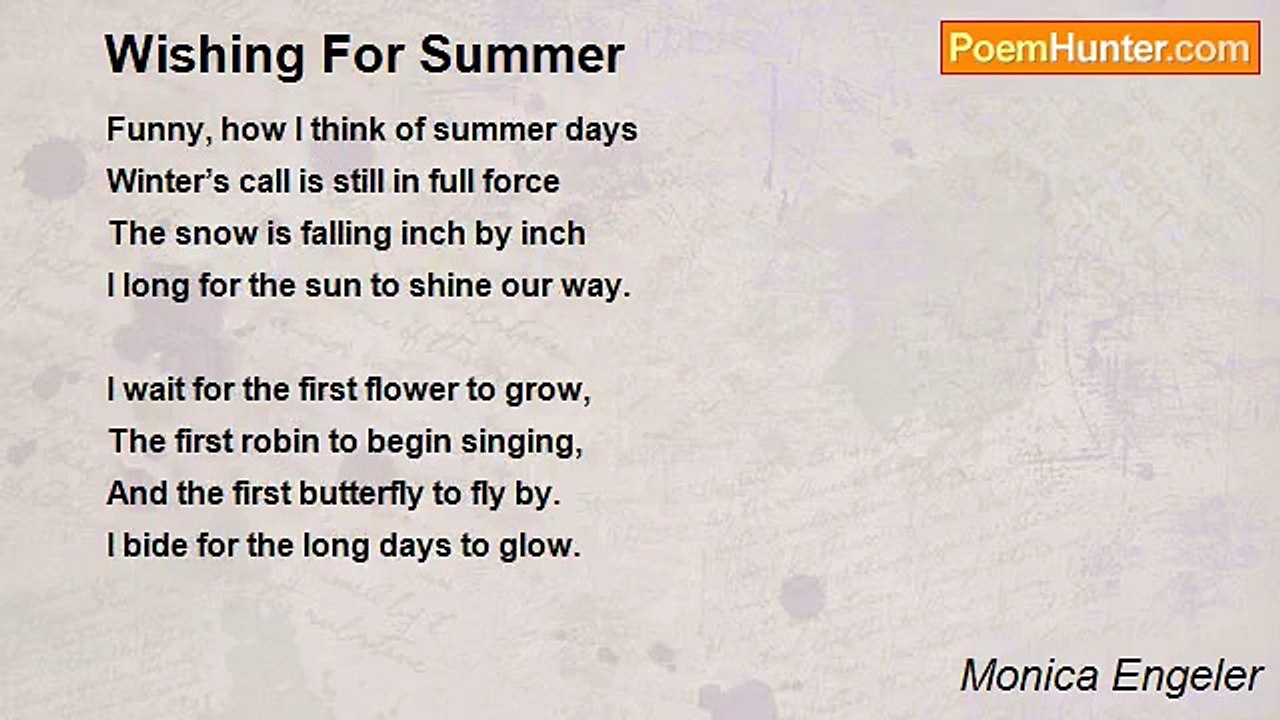 Wishing For Summer

PoemHunter.com

Funny, how I think of summer days
Winter’s call is still in full force
The snow is falling inch by inch
I long for the sun to shine our way.

I wait for the first flower to grow,
The first robin to begin singing,
And the first butterfly to fly by.
I bide for the long days to glow.

Monica Engeler